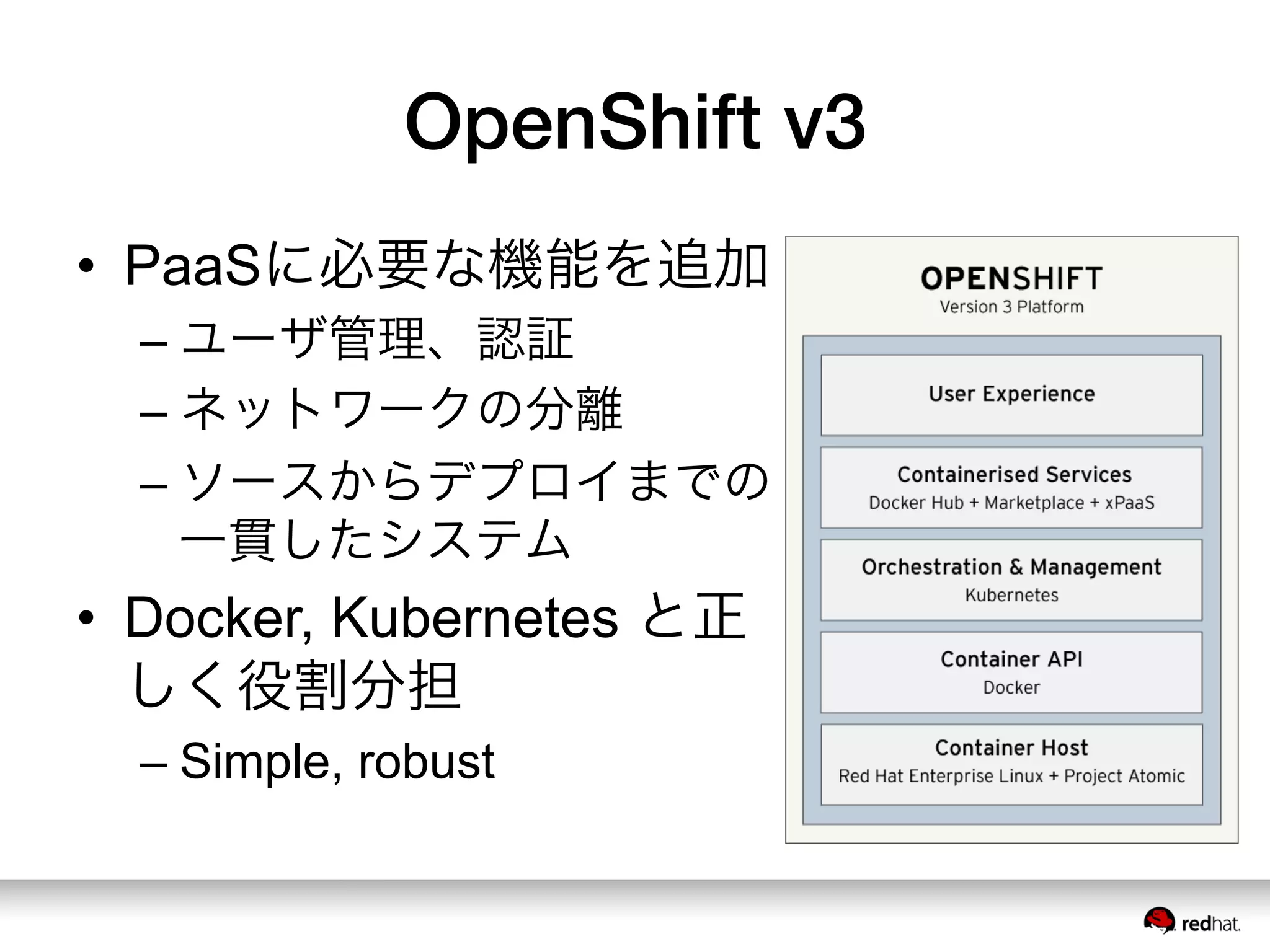 OpenShift v3

• PaaSに必要な機能を追加
– ユーザ管理、認証
– ネットワークの分離
– ソースからデプロイまでの一貫したシステム

• Docker, Kubernetes と正しく役割分担
– Simple, robust

OPENSHIFT
Version 3 Platform

User Experience

Containerised Services
Docker Hub + Marketplace + xPaaS

Orchestration & Management
Kubernetes

Container API
Docker

Container Host
Red Hat Enterprise Linux + Project Atomic

redhat.